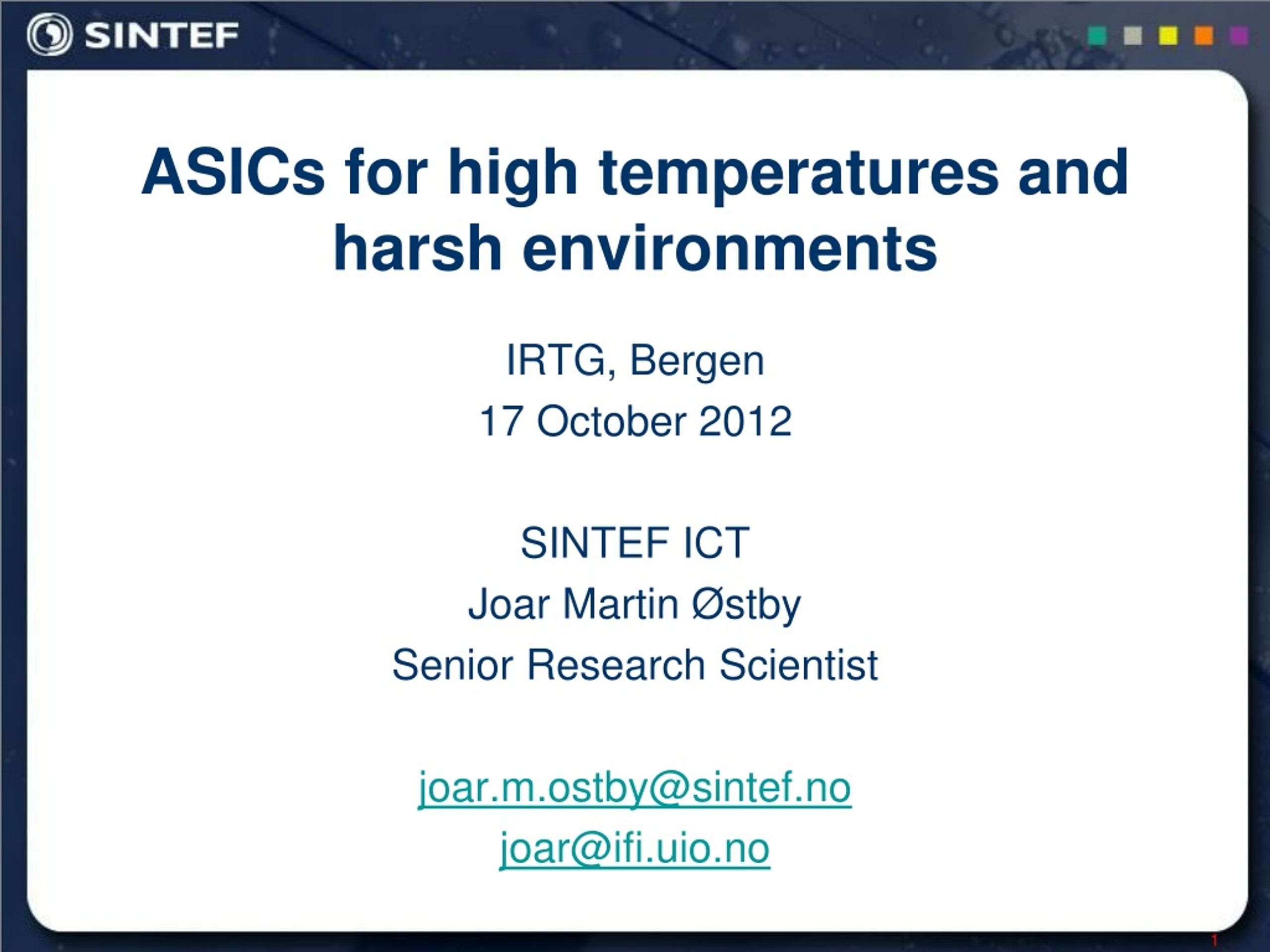 SINTEF

ASICs for high temperatures and harsh environments

IRTG, Bergen
17 October 2012

SINTEF ICT
Joar Martin Østby
Senior Research Scientist

joar.m.ostby@sintef.no
joar@ifi.uio.no

1